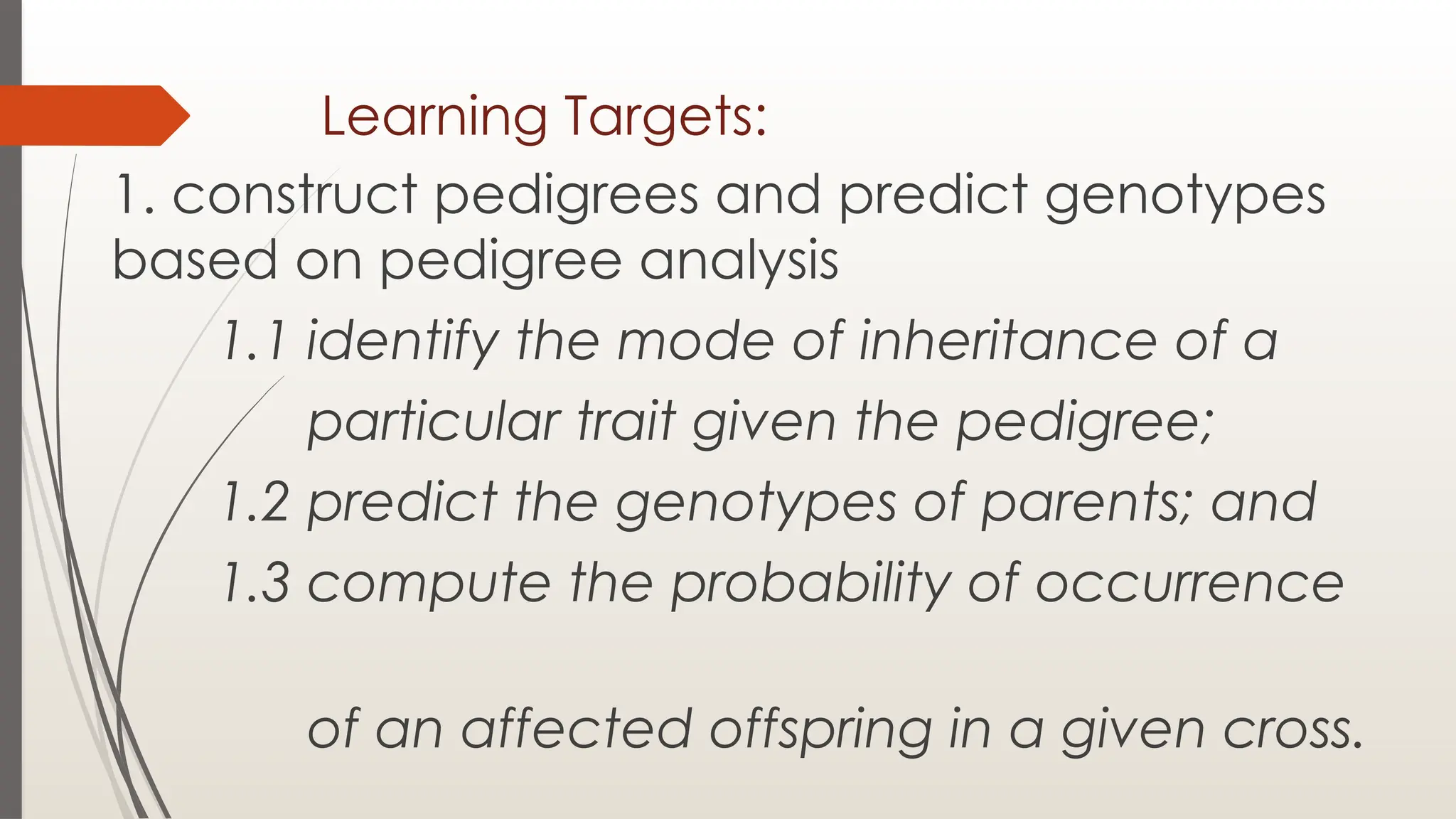 Learning Targets:

1. construct pedigrees and predict genotypes based on pedigree analysis

1.1 identify the mode of inheritance of a particular trait given the pedigree;

1.2 predict the genotypes of parents; and

1.3 compute the probability of occurrence

of an affected offspring in a given cross.